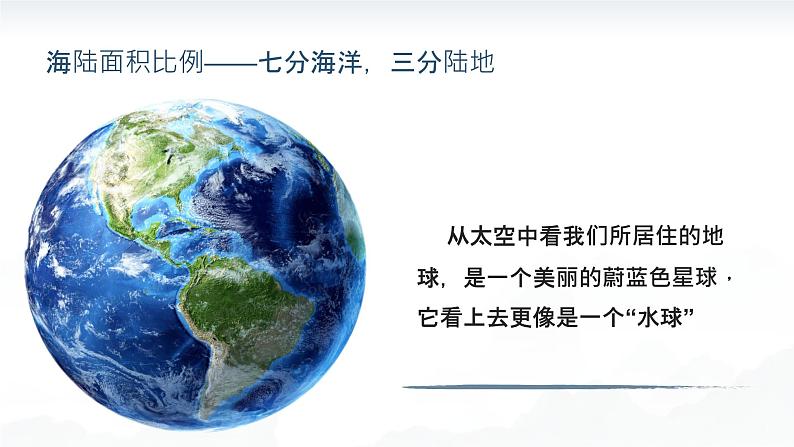 海陆面积比例——七分海洋，三分陆地

从太空中看我们所居住的地球，是一个美丽的蔚蓝色星球，它看上去更像是一个“水球”